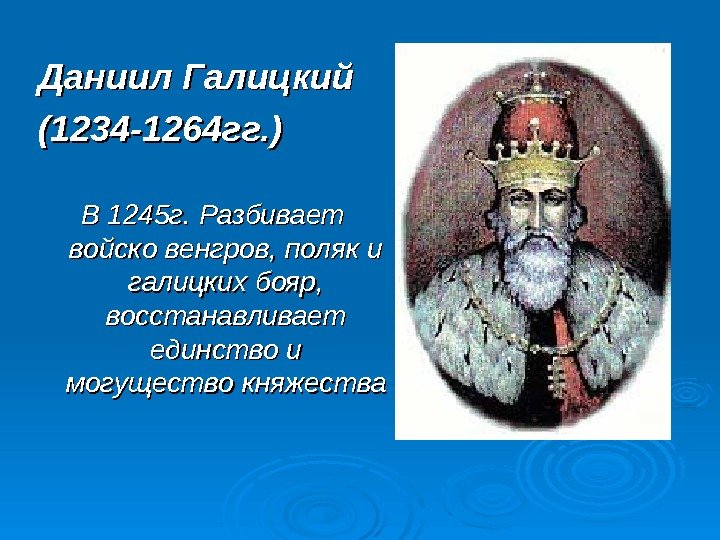 Даниил Галицкий (1234-1264гг.)

В 1245г. Разбивает войско венгров, поляк и галицких бояр, восстанавливает единство и могущество княжества